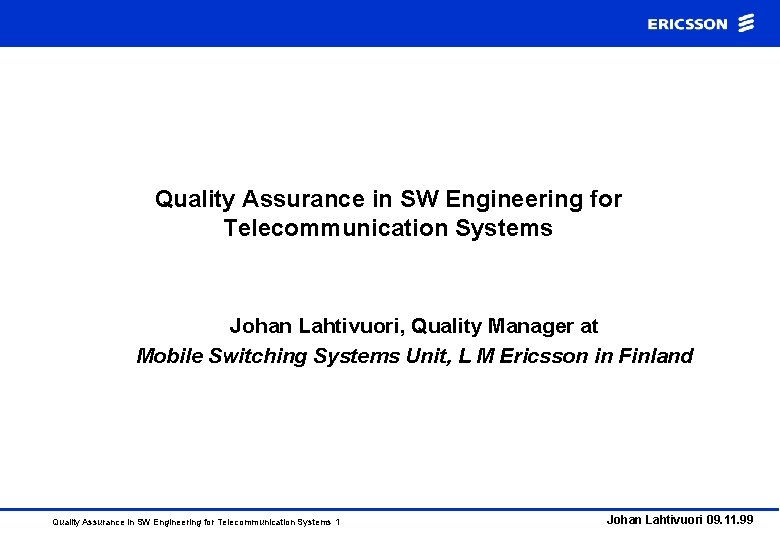 ERICSSON

Quality Assurance in SW Engineering for Telecommunication Systems

Johan Lahtivuori, Quality Manager at
Mobile Switching Systems Unit, L M Ericsson in Finland

Quality Assurance in SW Engineering for Telecommunication Systems 1

Johan Lahtivuori 09.11.99